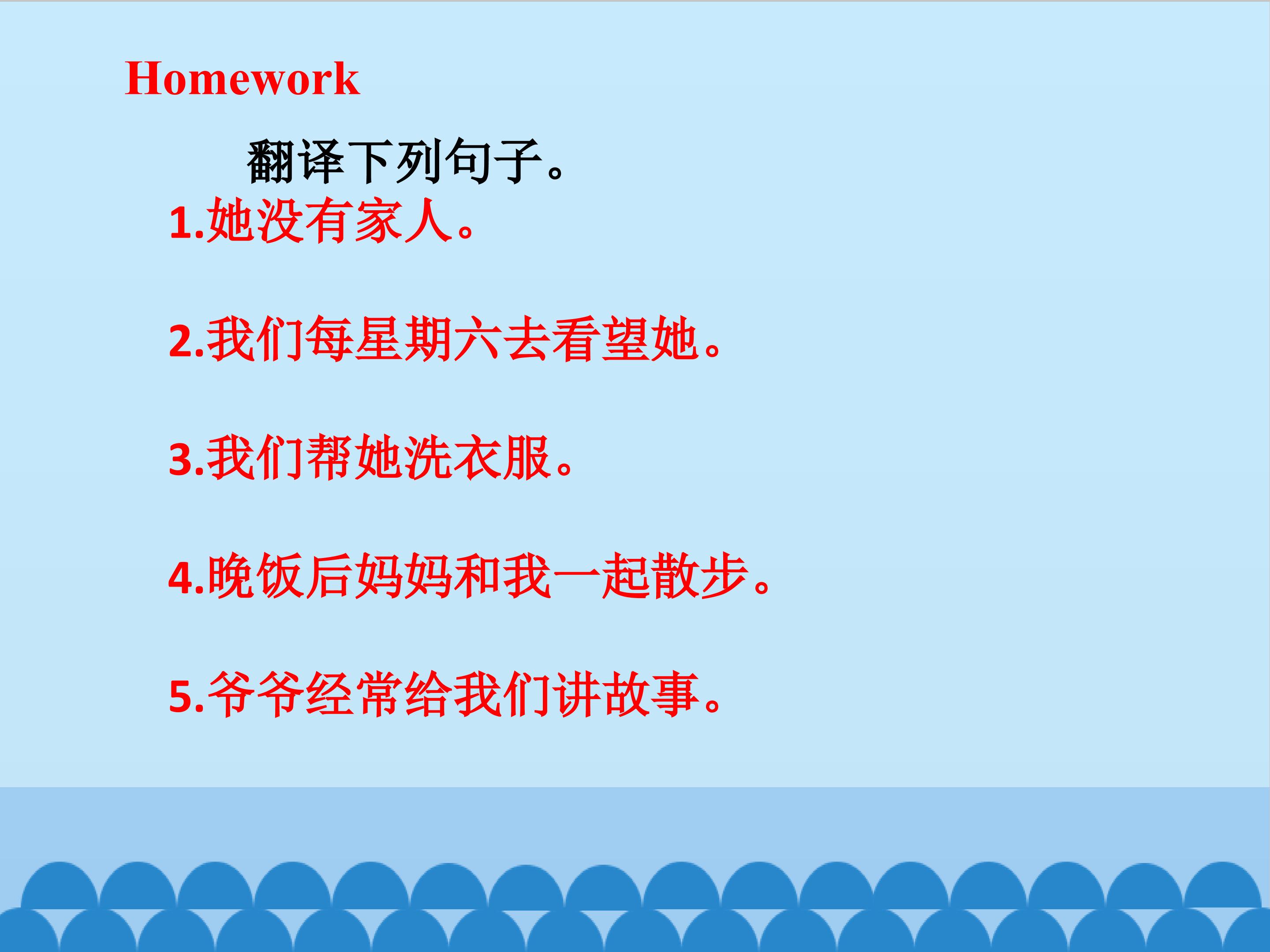 Homework

翻译下列句子。

1.她没有家人。

2.我们每星期六去看望她。

3.我们帮她洗衣服。

4.晚饭后妈妈和我一起散步。

5.爷爷经常给我们讲故事。